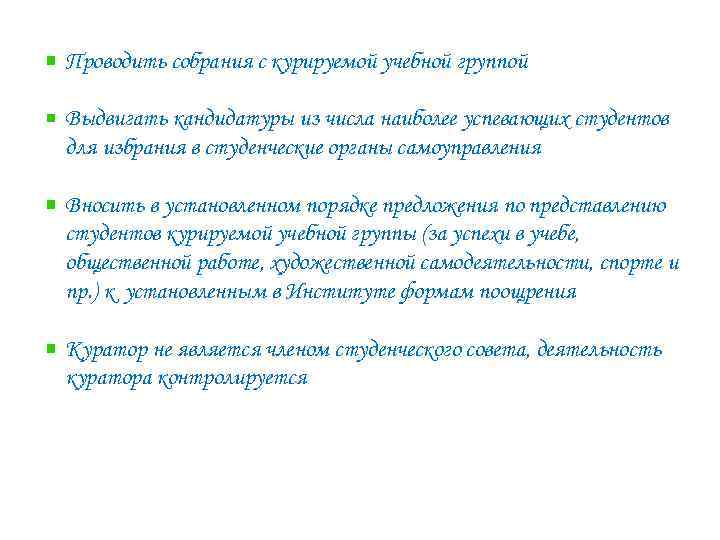 Проводить собрания с курируемой учебной группой

Выдвигать кандидатуры из числа наиболее успевающих студентов для избрания в студенческие органы самоуправления

Вносить в установленном порядке предложения по представлению студентов курируемой учебной группы (за успехи в учебе, общественной работе, художественной самодеятельности, спорте и пр.) к установленным в Институте формам поощрения

Куратор не является членом студенческого совета, деятельность куратора контролируется